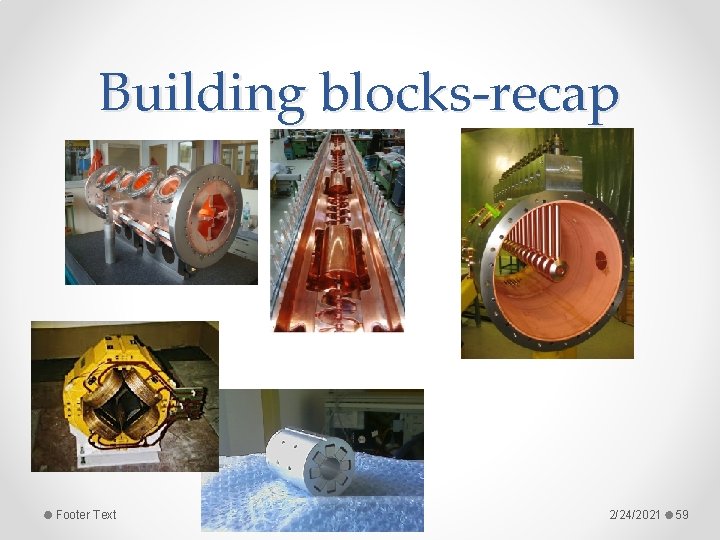 Building blocks-recap

Footer Text

2/24/2021 59